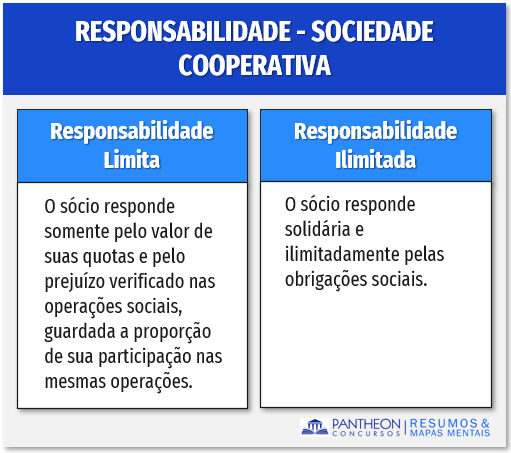 RESPONSABILIDADE - SOCIEDADE COOPERATIVA

Responsabilidade Limita

O sócio responde somente pelo valor de suas quotas e pelo prejuízo verificado nas operações sociais, guardada a proporção de sua participação nas mesmas operações.

Responsabilidade Ilimitada

O sócio responde solidária e ilimitadamente pelas obrigações sociais.

PANTHEON CONCURSOS | RESUMOS & MAPAS MENTAIS